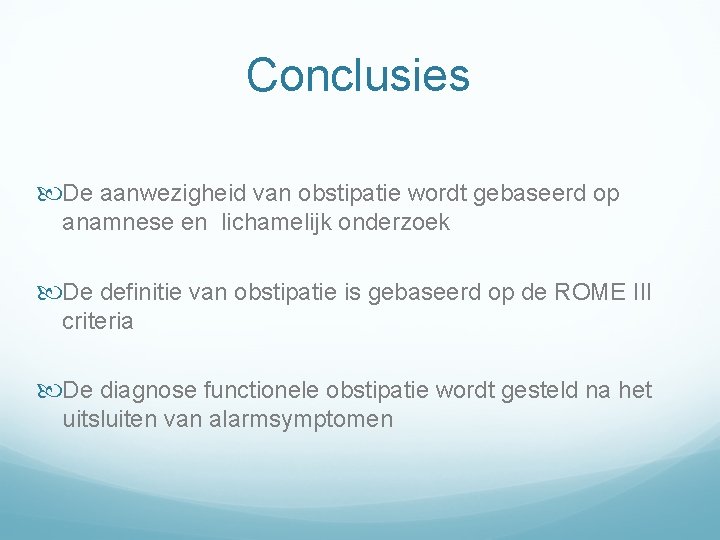 Conclusies

De aanwezigheid van obstipatie wordt gebaseerd op anamnese en  lichamelijk onderzoek

De definitie van obstipatie is gebaseerd op de ROME III criteria

De diagnose functionele obstipatie wordt gesteld na het uitsluiten van alarmsymptomen